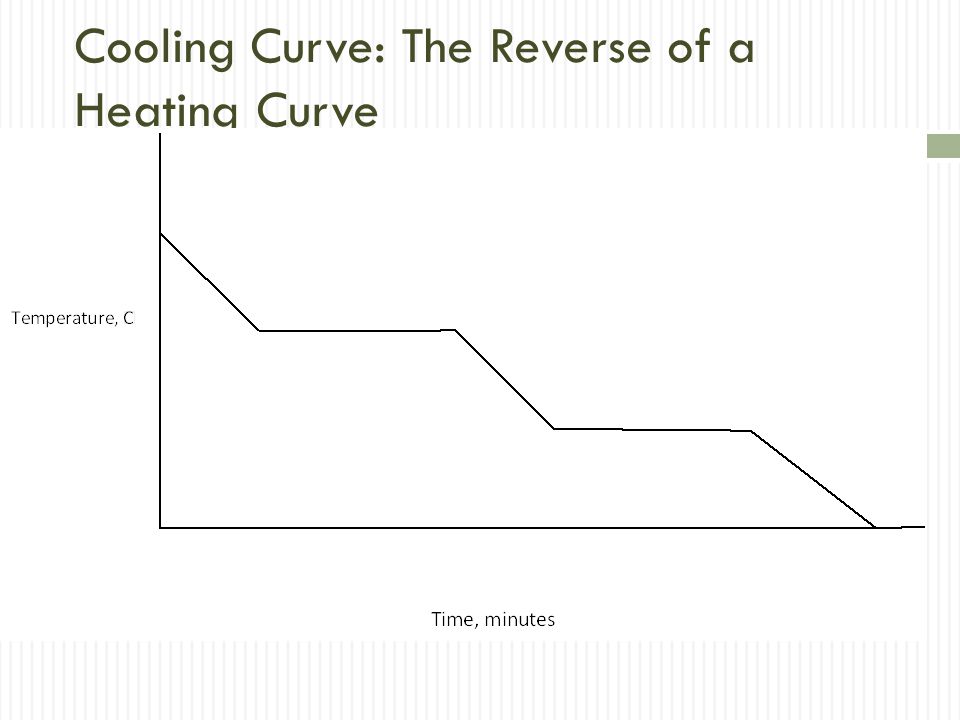 Cooling Curve: The Reverse of a Heating Curve

Temperature, C

Time, minutes